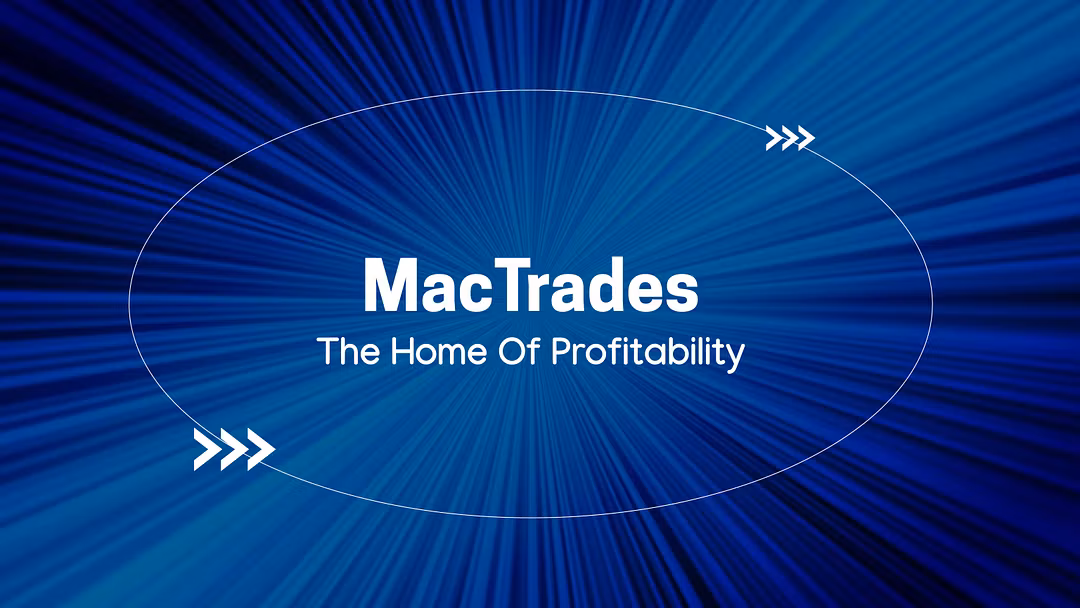 MacTrades

The Home Of Profitability